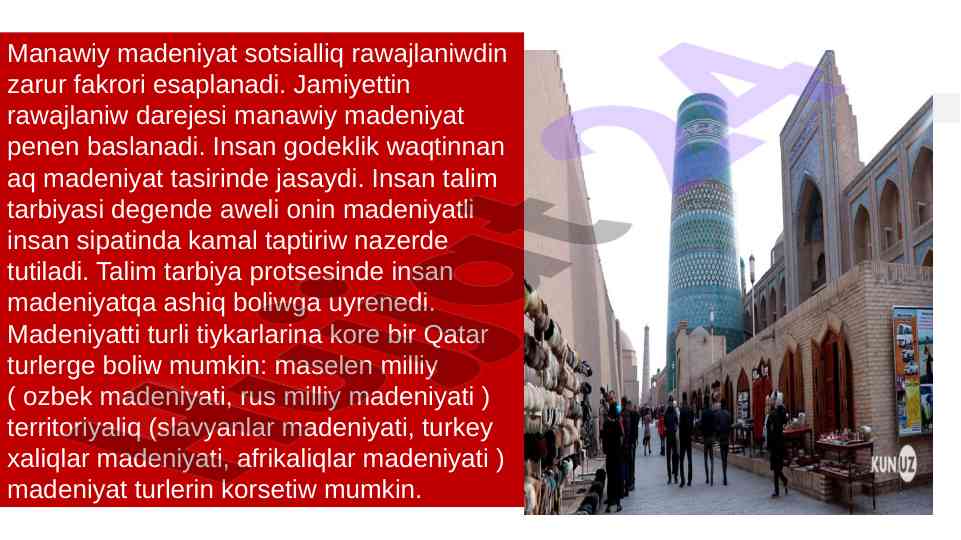 Manawiy madeniyat sotsialliq rawajlaniwdin zarur fakrori esaplanadi. Jamiyettin rawajlaniw darejesi manawiy madeniyat penen baslanadi. Insan godeklik waqtinnan aq madeniyat tasirinde jasaydi. Insan talim tarbiyasi degende aweli onin madeniyatli insan sipatinda kamal taptiriw nazerde tutiladi. Talim tarbiya protsesinde insan madeniyatqa ashiq boliwga uyrenedi. Madeniyatti turli tiykarlarina kore bir Qatar turlerge boliw mumkin: maselen milliy ( ozbek madeniyati, rus milliy madeniyati ) territoriyaliq (slavyanlar madeniyati, turkey xaliqlar madeniyati, afrikaliqlar madeniyati ) madeniyat turlerin korsetiw mumkin.

KUN UZ